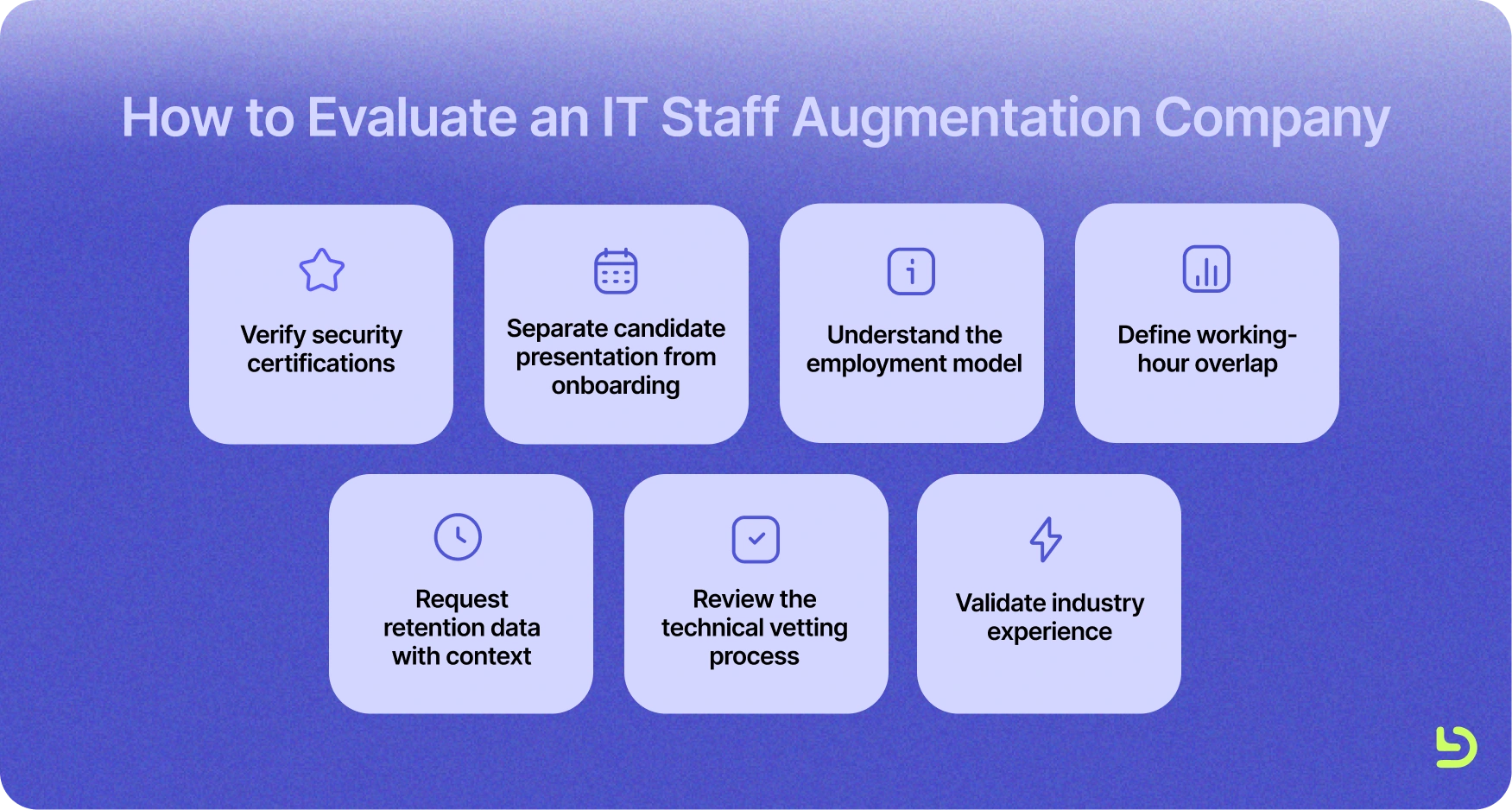 How to Evaluate an IT Staff Augmentation Company

Verify security certifications

Separate candidate presentation from onboarding

Understand the employment model

Define working-hour overlap

Request retention data with context

Review the technical vetting process

Validate industry experience